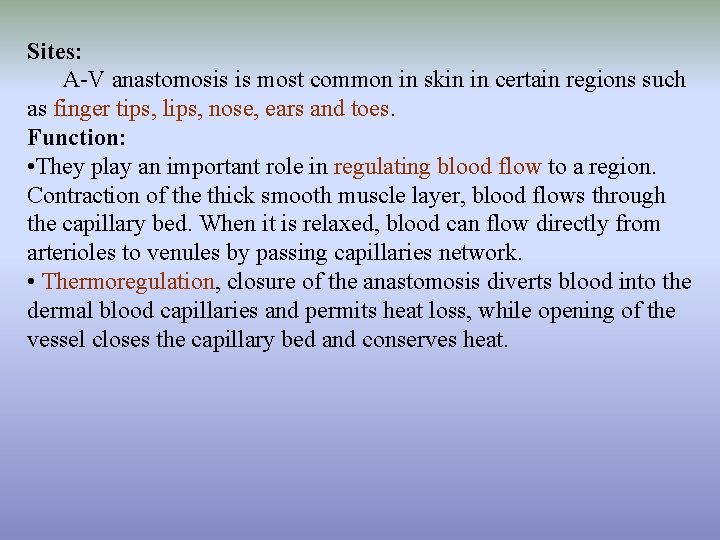 Sites:
A-V anastomosis is most common in skin in certain regions such as finger tips, lips, nose, ears and toes.
Function:
•They play an important role in regulating blood flow to a region. Contraction of the thick smooth muscle layer, blood flows through the capillary bed. When it is relaxed, blood can flow directly from arterioles to venules by passing capillaries network.
• Thermoregulation, closure of the anastomosis diverts blood into the dermal blood capillaries and permits heat loss, while opening of the vessel closes the capillary bed and conserves heat.